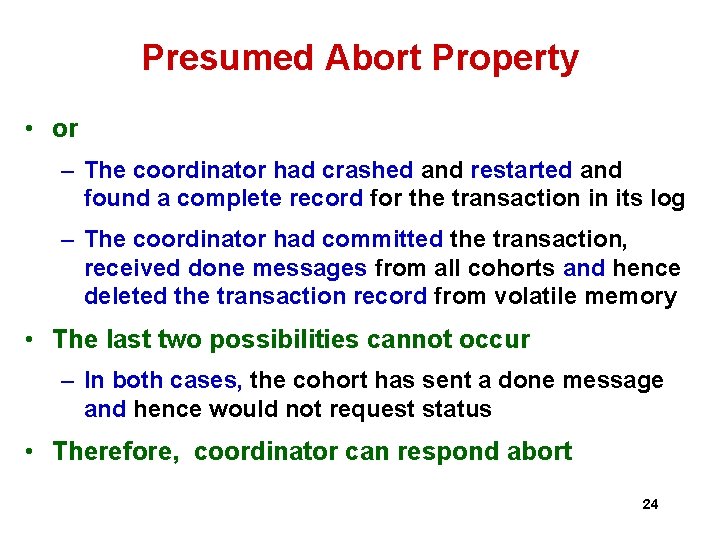 Presumed Abort Property

• or

– The coordinator had crashed and restarted and found a complete record for the transaction in its log

– The coordinator had committed the transaction, received done messages from all cohorts and hence deleted the transaction record from volatile memory

• The last two possibilities cannot occur

– In both cases, the cohort has sent a done message and hence would not request status

• Therefore, coordinator can respond abort

24